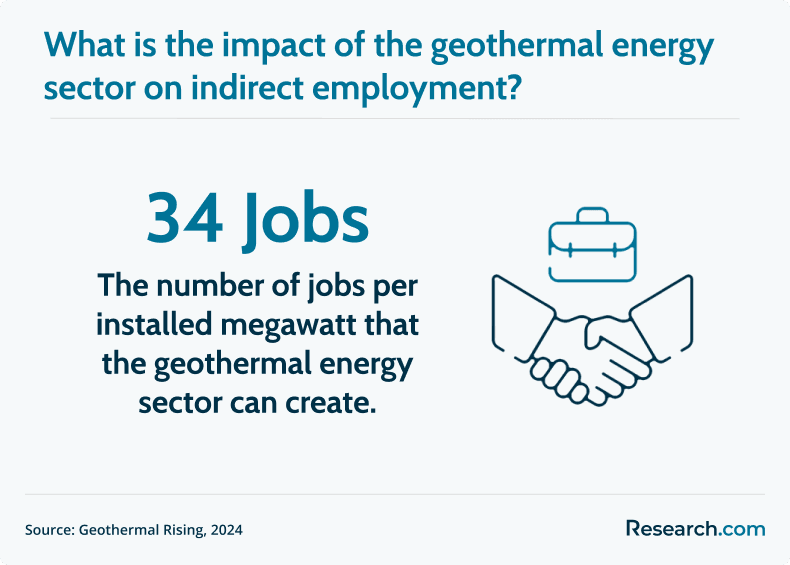 What is the impact of the geothermal energy sector on indirect employment?

34 Jobs

The number of jobs per installed megawatt that the geothermal energy sector can create.

Source: Geothermal Rising, 2024

Research.com